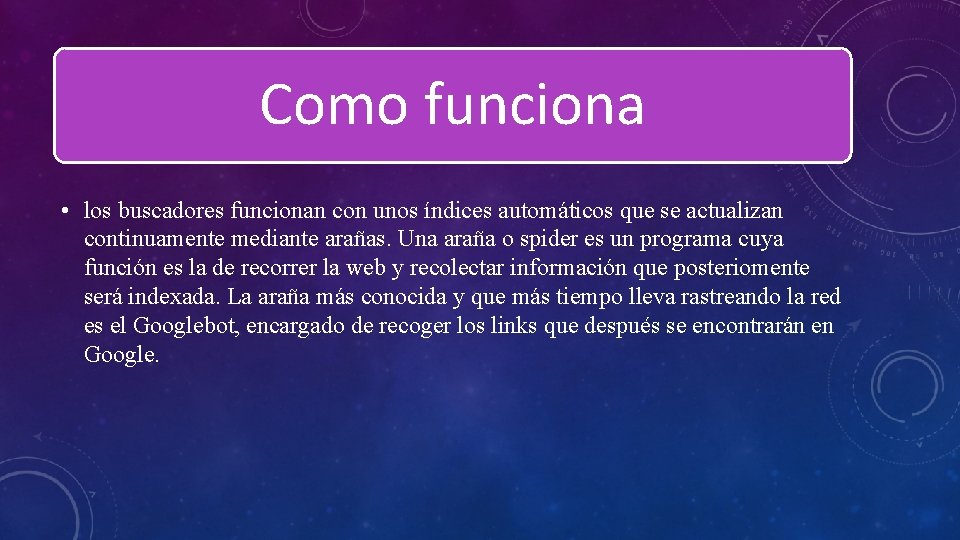 Como funciona

• los buscadores funcionan con unos índices automáticos que se actualizan continuamente mediante arañas. Una araña o spider es un programa cuya función es la de recorrer la web y recolectar información que posteriomente será indexada. La araña más conocida y que más tiempo lleva rastreando la red es el Googlebot, encargado de recoger los links que después se encontrarán en Google.